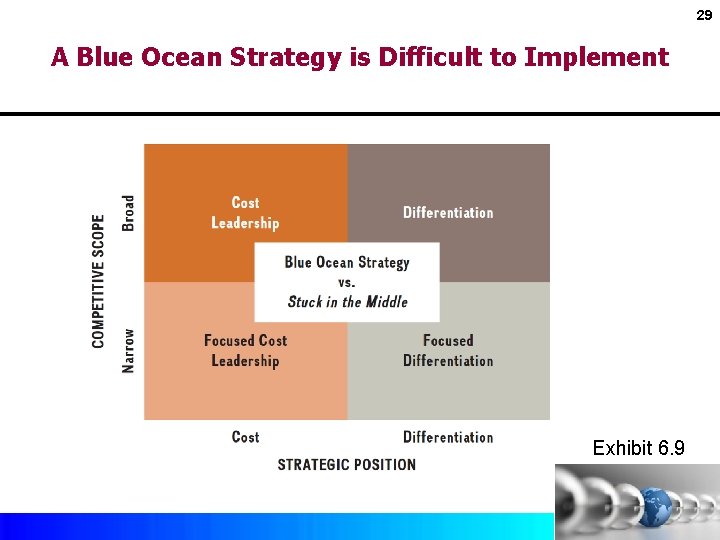 29

A Blue Ocean Strategy is Difficult to Implement

COMPETITIVE SCOPE

Broad

Narrow

Cost Leadership

Differentiation

Blue Ocean Strategy
vs.
Stuck in the Middle

Focused Cost Leadership

Focused Differentiation

Cost

Differentiation

STRATEGIC POSITION

Exhibit 6.9